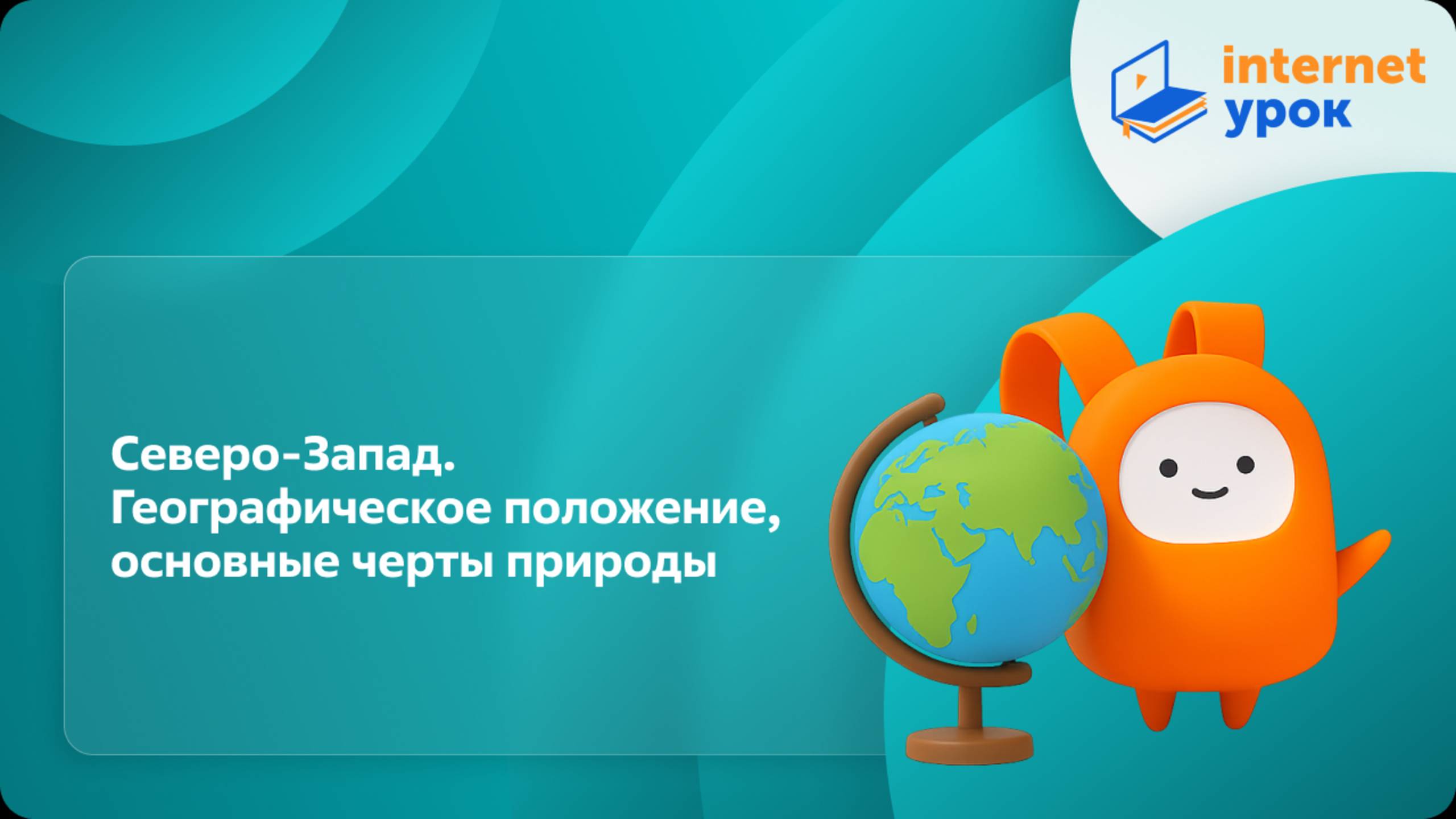 internet урок

Северо-Запад. Географическое положение, основные черты природы